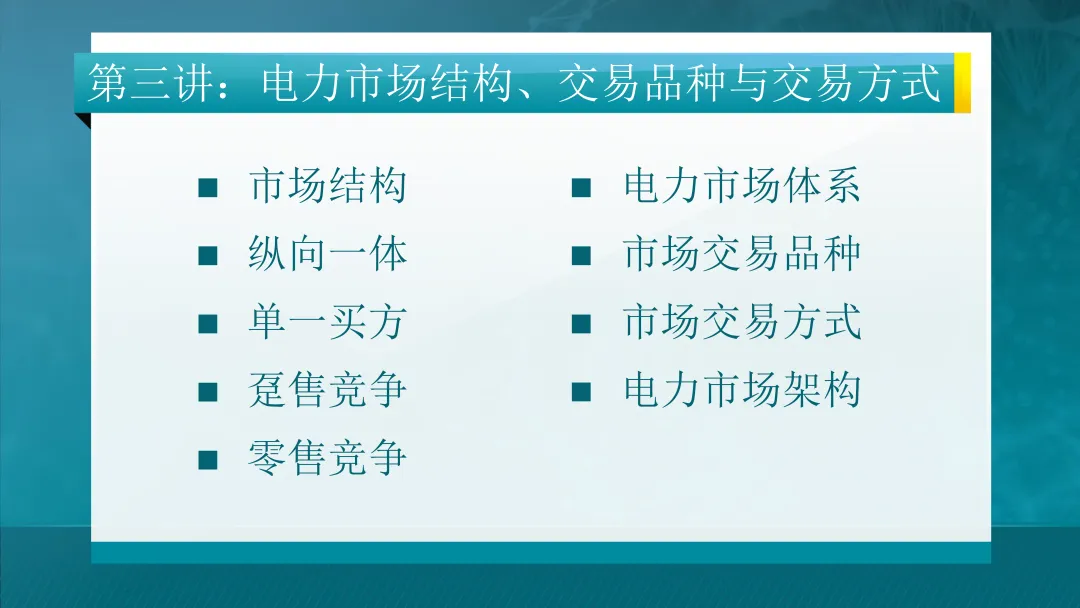 第三讲：电力市场结构、交易品种与交易方式

■ 市场结构
■ 纵向一体
■ 单一买方
■ 趸售竞争
■ 零售竞争

■ 电力市场体系
■ 市场交易品种
■ 市场交易方式
■ 电力市场架构